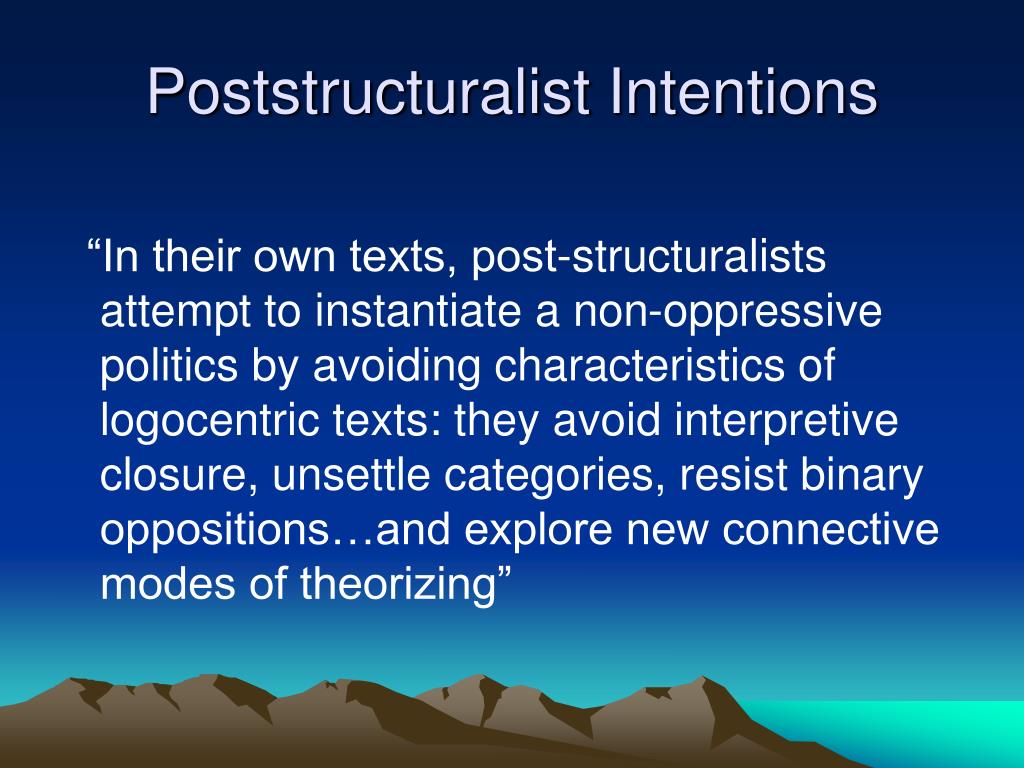 Poststructuralist Intentions

“In their own texts, post-structuralists attempt to instantiate a non-oppressive politics by avoiding characteristics of logocentric texts: they avoid interpretive closure, unsettle categories, resist binary oppositions…and explore new connective modes of theorizing”